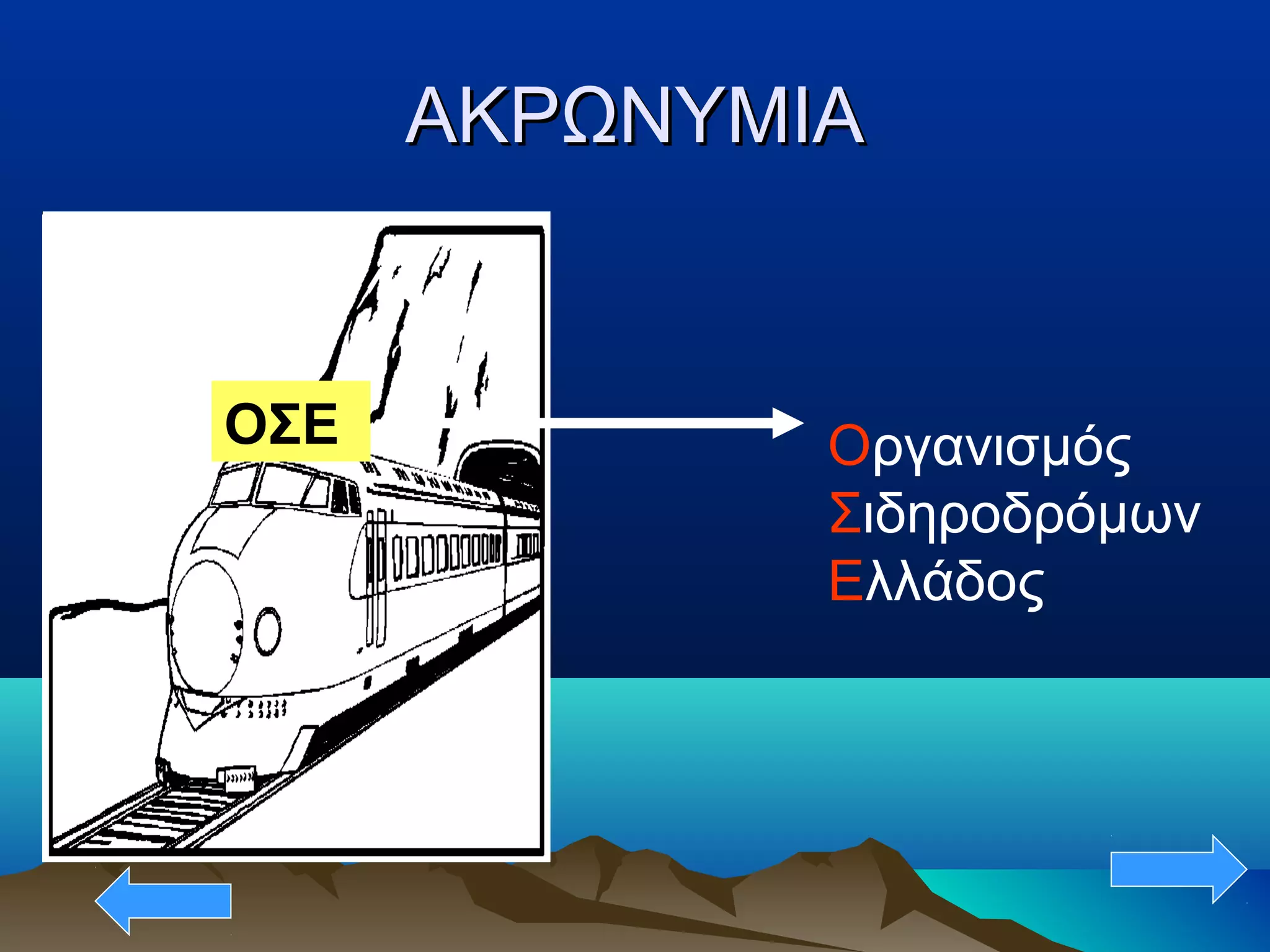 ΑΚΡΩΝΥΜΙΑ

ΟΣΕ

Οργανισμός
Σιδηροδρόμων
Ελλάδος